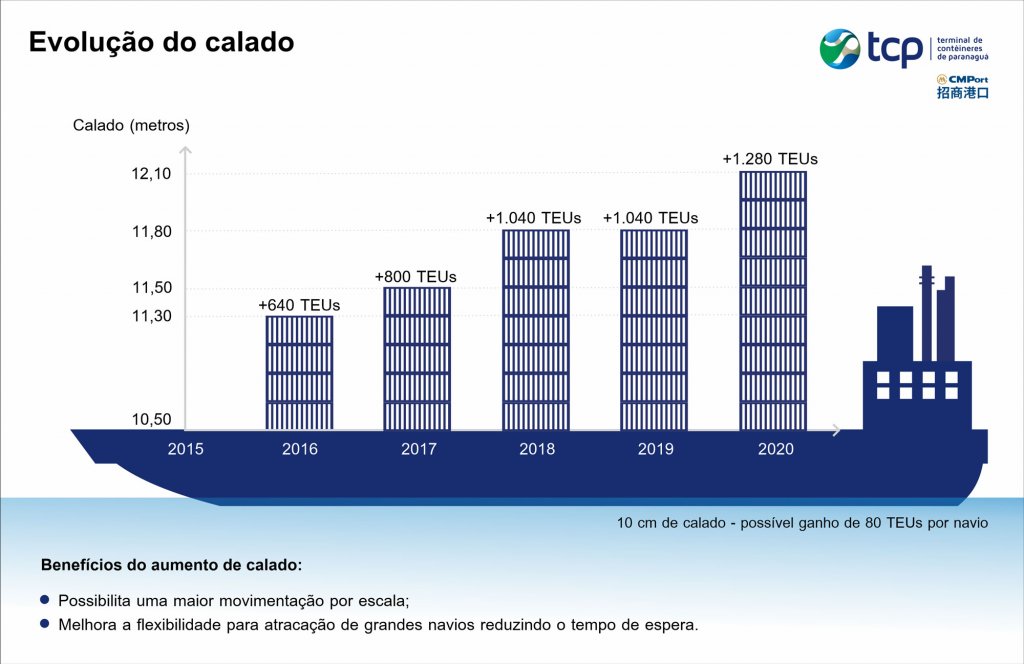 Evolução do calado

tcp terminal de contêineres de paranaguá

CMPort 招商港口

Calado (metros)

12,10
11,80
11,50
11,30
10,50

+640 TEUs
+800 TEUs
+1.040 TEUs
+1.040 TEUs
+1.280 TEUs

2015
2016
2017
2018
2019
2020

10 cm de calado - possível ganho de 80 TEUs por navio

Benefícios do aumento de calado:

Possibilita uma maior movimentação por escala;

Melhora a flexibilidade para atracação de grandes navios reduzindo o tempo de espera.